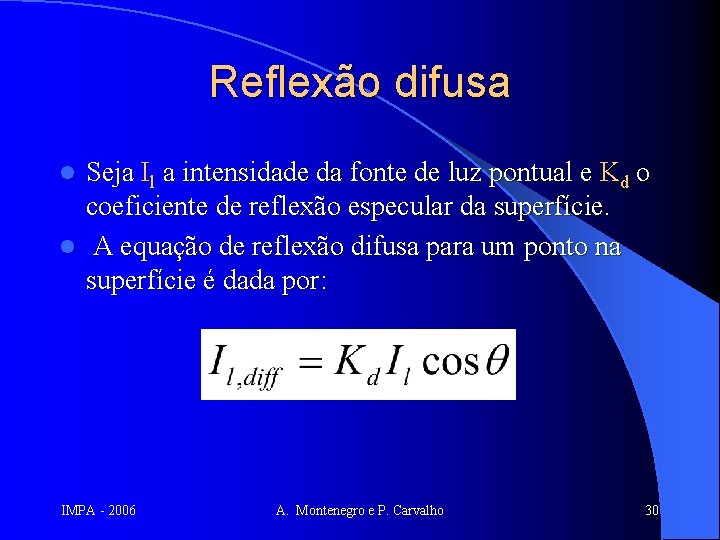 Reflexão difusa

Seja $I_l$ a intensidade da fonte de luz pontual e $K_d$ o coeficiente de reflexão especular da superfície.

A equação de reflexão difusa para um ponto na superfície é dada por:

$I_{l,diff} = K_d I_l \cos\theta$

IMPA - 2006

A. Montenegro e P. Carvalho

30